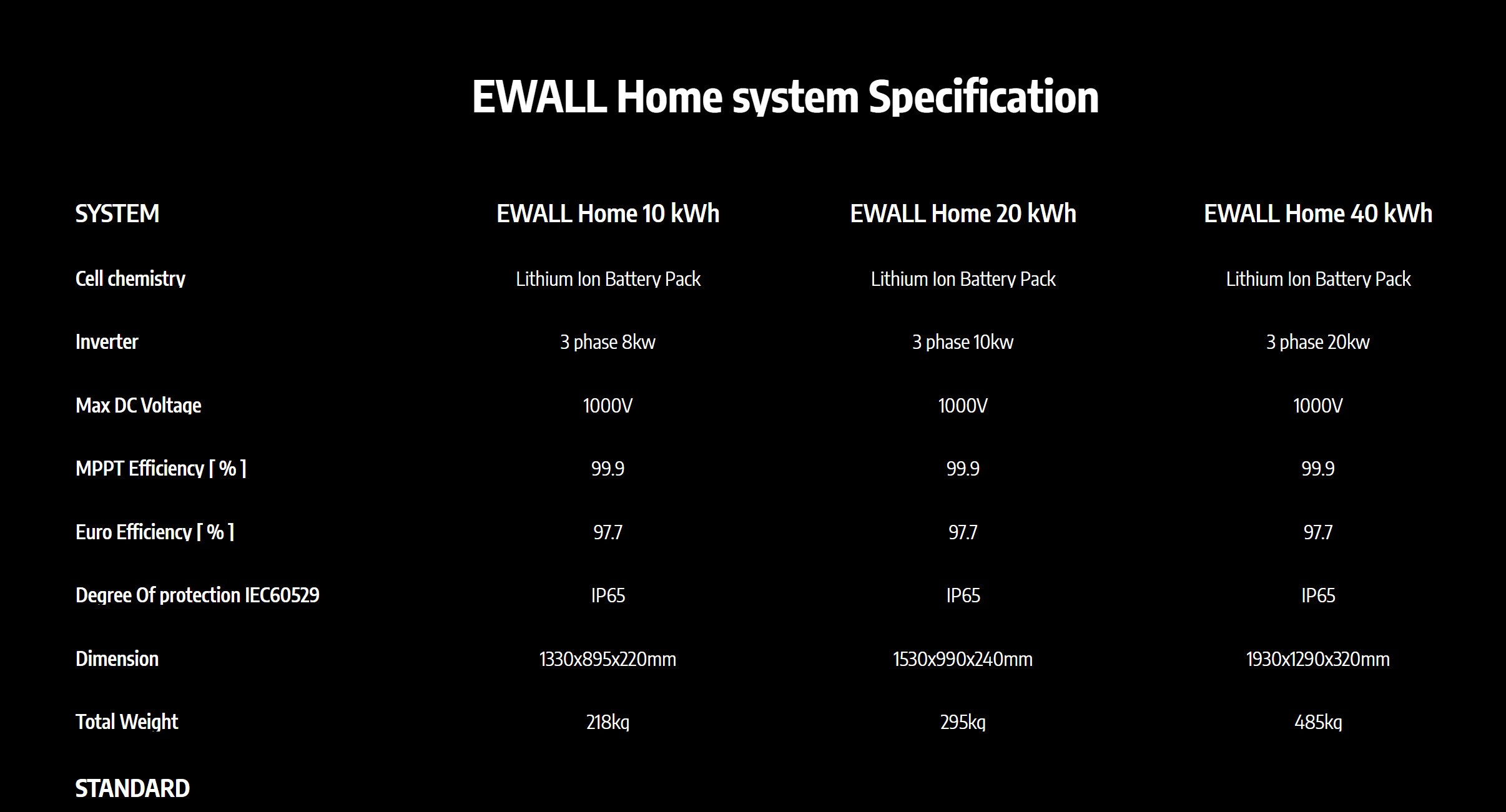 EWALL Home system Specification

| SYSTEM | EWALL Home 10 kWh | EWALL Home 20 kWh | EWALL Home 40 kWh |
|---|---|---|---|
| Cell chemistry | Lithium Ion Battery Pack | Lithium Ion Battery Pack | Lithium Ion Battery Pack |
| Inverter | 3 phase 8kw | 3 phase 10kw | 3 phase 20kw |
| Max DC Voltage | 1000V | 1000V | 1000V |
| MPPT Efficiency [ % ] | 99.9 | 99.9 | 99.9 |
| Euro Efficiency [ % ] | 97.7 | 97.7 | 97.7 |
| Degree Of protection IEC60529 | IP65 | IP65 | IP65 |
| Dimension | 1330x895x220mm | 1530x990x240mm | 1930x1290x320mm |
| Total Weight | 218kg | 295kg | 485kg |

STANDARD